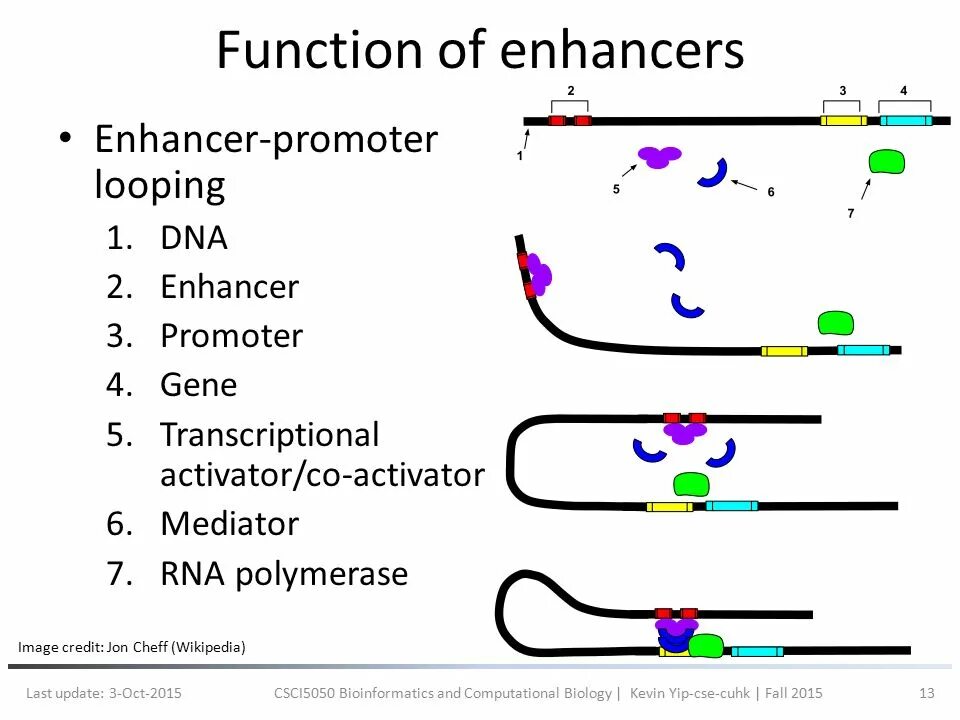 Function of enhancers

• Enhancer-promoter looping
1. DNA
2. Enhancer
3. Promoter
4. Gene
5. Transcriptional activator/co-activator
6. Mediator
7. RNA polymerase

2
3
4
1
5
6
7

Image credit: Jon Cheff (Wikipedia)

Last update: 3-Oct-2015
CSCI5050 Bioinformatics and Computational Biology | Kevin Yip-cse-cuhk | Fall 2015
13